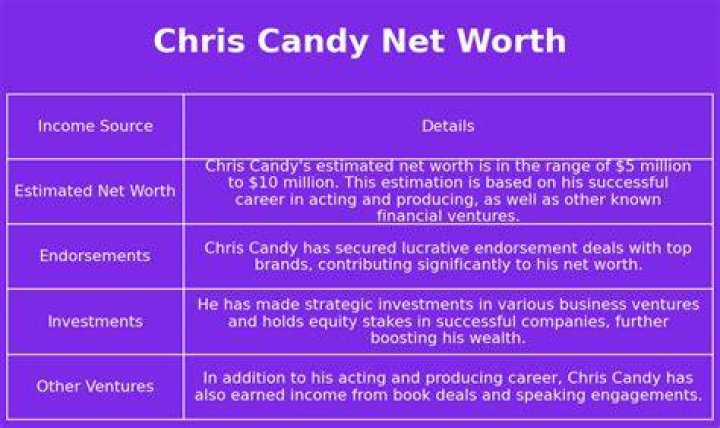 Chris Candy Net Worth

| Income Source | Details |
|---|---|
| Estimated Net Worth | Chris Candy's estimated net worth is in the range of \$5 million to \$10 million. This estimation is based on his successful career in acting and producing, as well as other known financial ventures. |
| Endorsements | Chris Candy has secured lucrative endorsement deals with top brands, contributing significantly to his net worth. |
| Investments | He has made strategic investments in various business ventures and holds equity stakes in successful companies, further boosting his wealth. |
| Other Ventures | In addition to his acting and producing career, Chris Candy has also earned income from book deals and speaking engagements. |